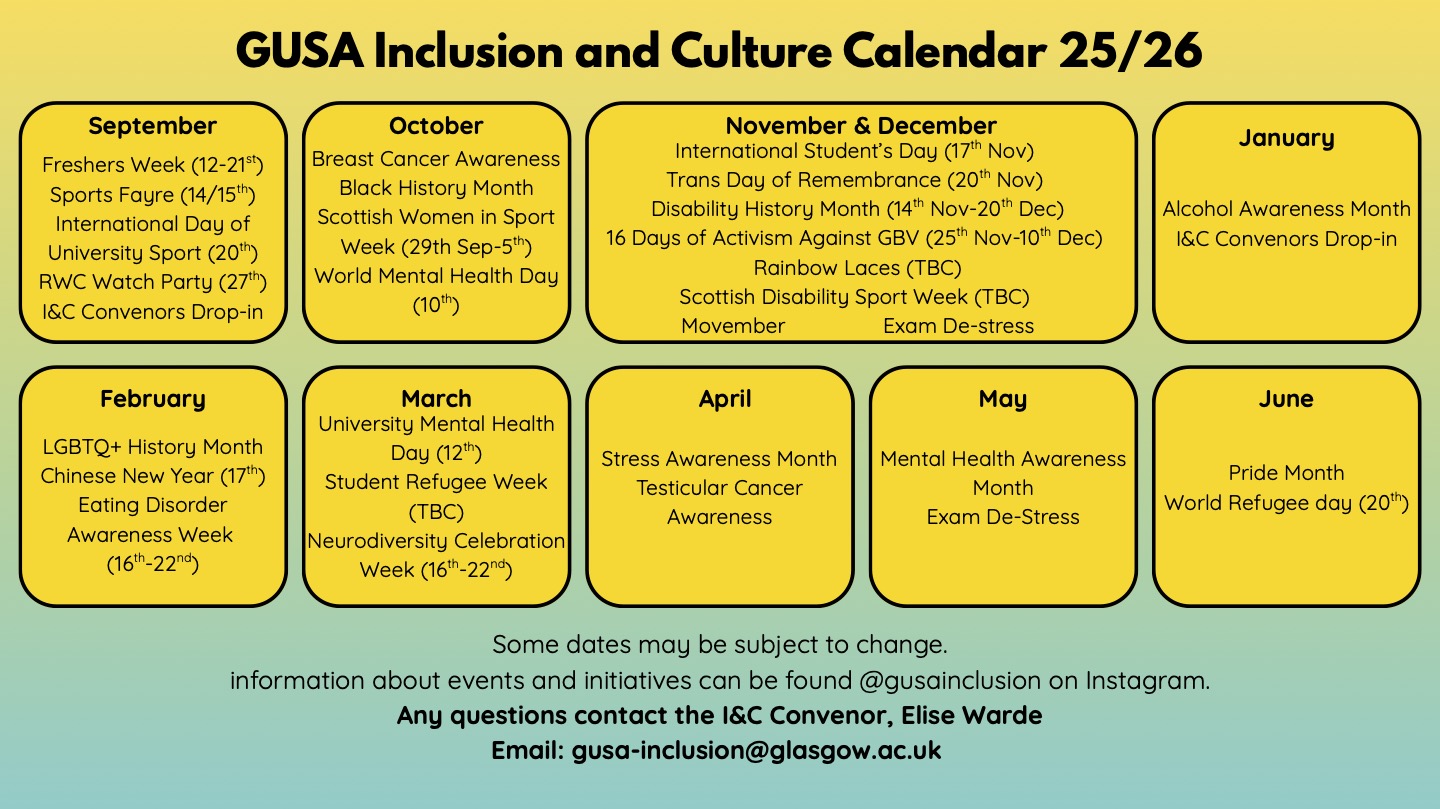 GUSA Inclusion and Culture Calendar 25/26

September
Freshers Week (12-21$^{st}$)
Sports Fayre (14/15$^{th}$)
International Day of University Sport (20$^{th}$)
RWC Watch Party (27$^{th}$)
I&C Convenors Drop-in

October
Breast Cancer Awareness
Black History Month
Scottish Women in Sport Week (29th Sep-5$^{th}$)
World Mental Health Day (10$^{th}$)

November & December
International Student's Day (17$^{th}$ Nov)
Trans Day of Remembrance (20$^{th}$ Nov)
Disability History Month (14$^{th}$ Nov-20$^{th}$ Dec)
16 Days of Activism Against GBV (25$^{th}$ Nov-10$^{th}$ Dec)
Rainbow Laces (TBC)
Scottish Disability Sport Week (TBC)
Movember Exam De-stress

January
Alcohol Awareness Month
I&C Convenors Drop-in

February
LGBTQ+ History Month
Chinese New Year (17$^{th}$)
Eating Disorder Awareness Week (16$^{th}$-22$^{nd}$)

March
University Mental Health Day (12$^{th}$)
Student Refugee Week (TBC)
Neurodiversity Celebration Week (16$^{th}$-22$^{nd}$)

April
Stress Awareness Month
Testicular Cancer Awareness

May
Mental Health Awareness Month
Exam De-Stress

June
Pride Month
World Refugee day (20$^{th}$)

Some dates may be subject to change.
information about events and initiatives can be found @gusainclusion on Instagram.
Any questions contact the I&C Convenor, Elise Warde
Email: gusa-inclusion@glasgow.ac.uk